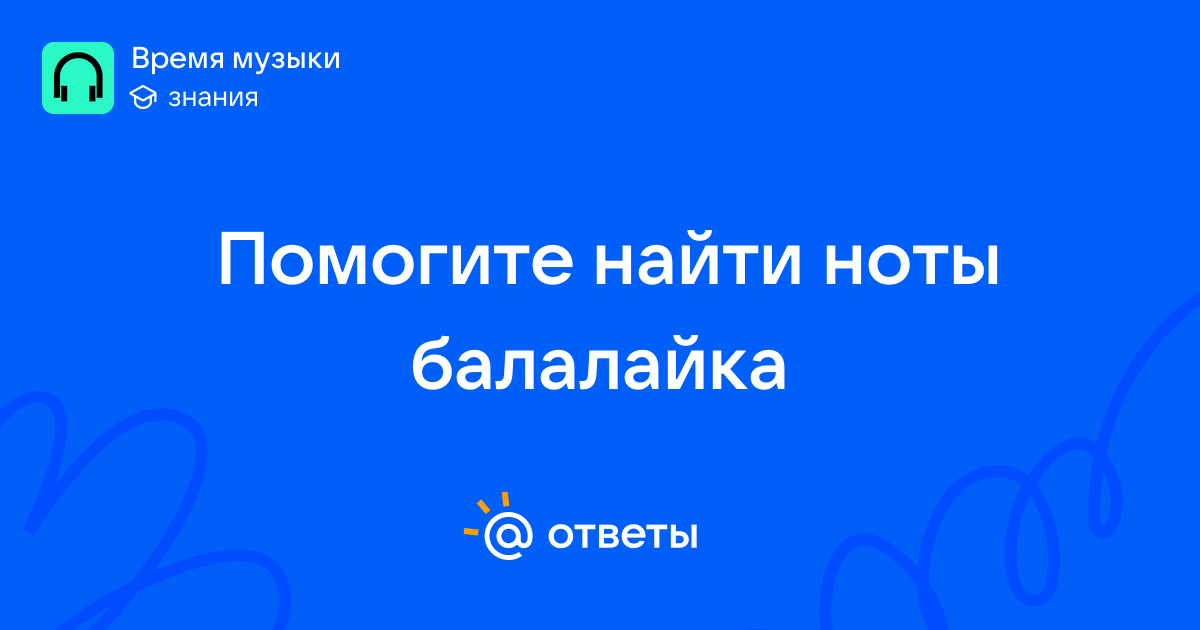 Время музыки
знания

Помогите найти ноты балалайка

@ ответы